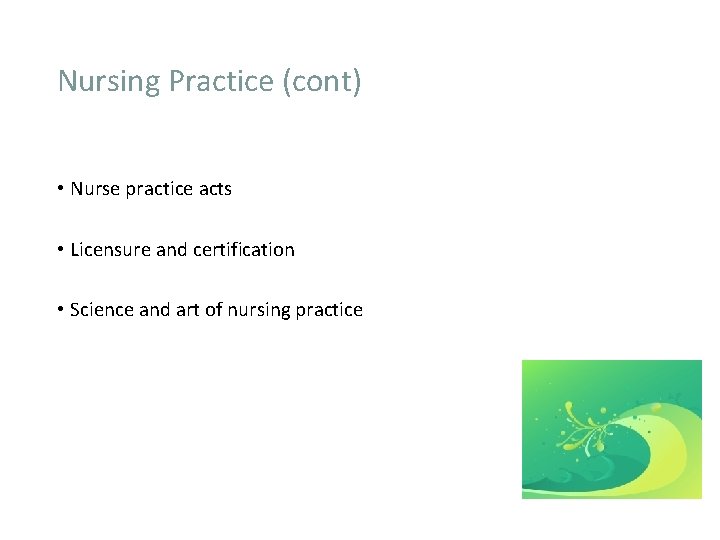 Nursing Practice (cont)

• Nurse practice acts

• Licensure and certification

• Science and art of nursing practice